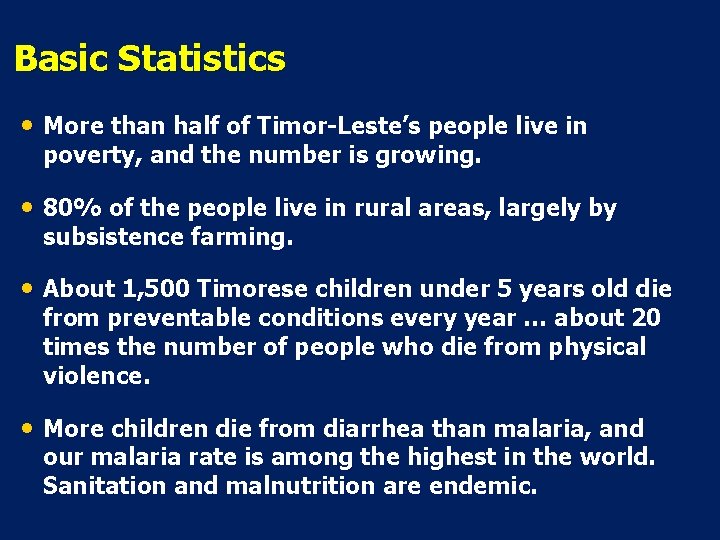 Basic Statistics

• More than half of Timor-Leste's people live in poverty, and the number is growing.

• 80% of the people live in rural areas, largely by subsistence farming.

• About 1,500 Timorese children under 5 years old die from preventable conditions every year … about 20 times the number of people who die from physical violence.

• More children die from diarrhea than malaria, and our malaria rate is among the highest in the world. Sanitation and malnutrition are endemic.